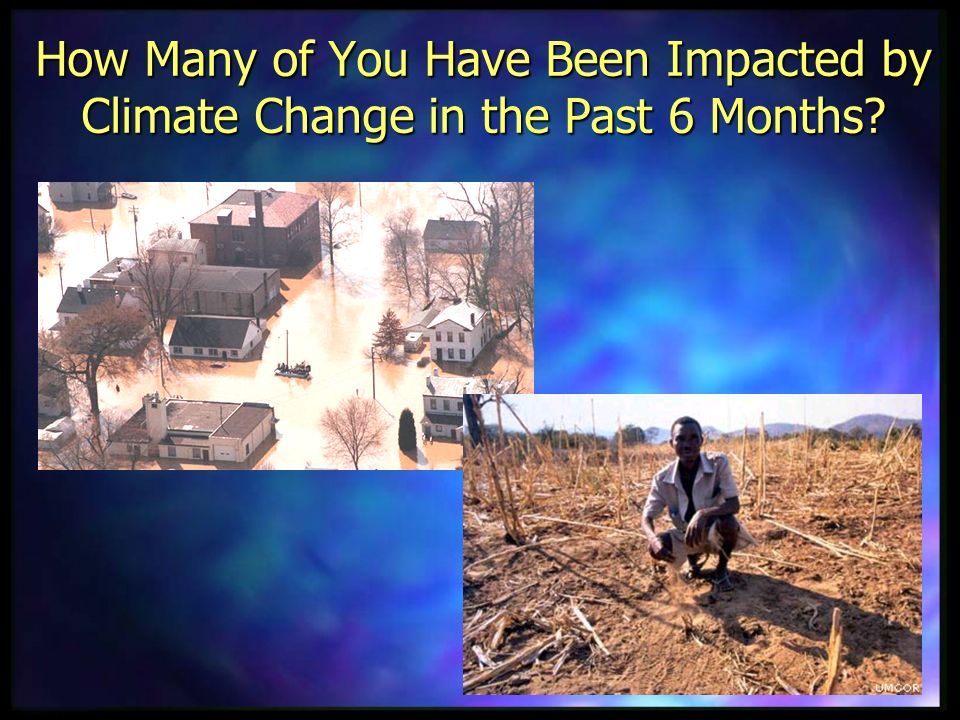 How Many of You Have Been Impacted by Climate Change in the Past 6 Months?

UMCOR